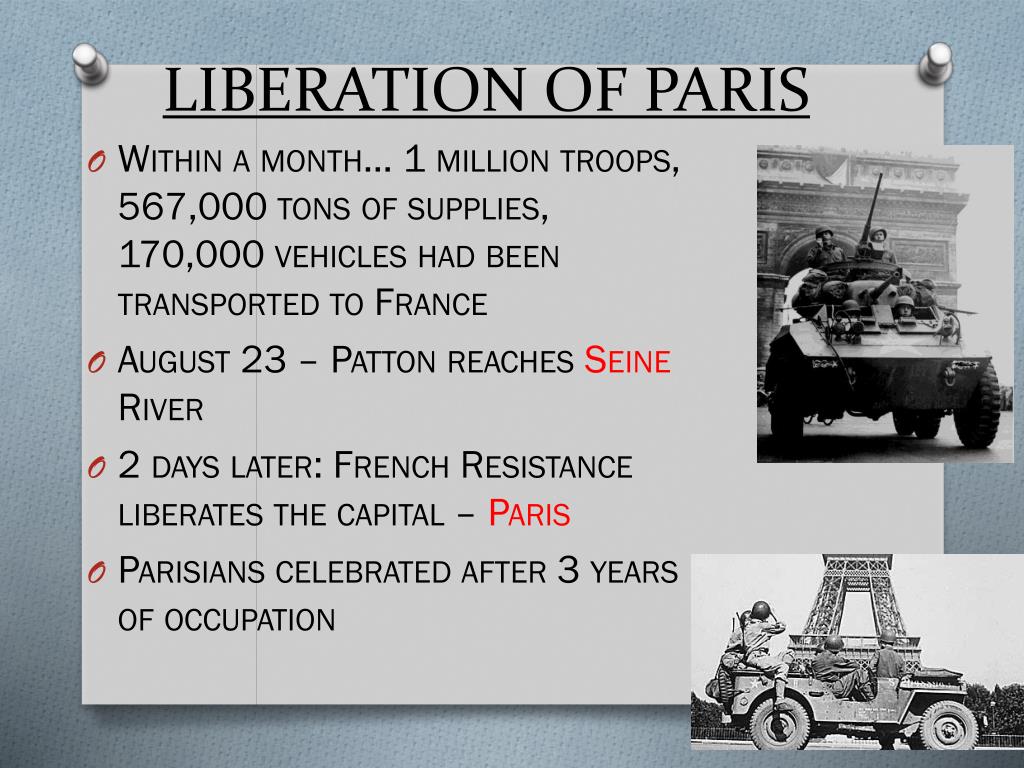 LIBERATION OF PARIS

O Within a month… 1 million troops, 567,000 tons of supplies, 170,000 vehicles had been transported to France

O August 23 – Patton reaches Seine River

O 2 days later: French Resistance liberates the capital – Paris

O Parisians celebrated after 3 years of occupation